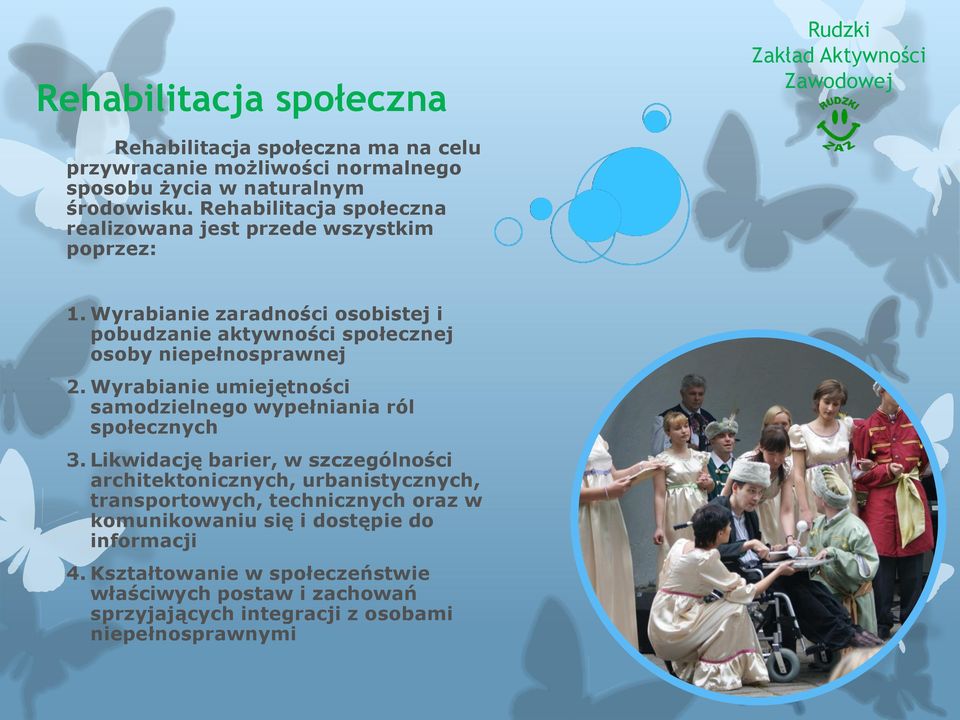 Rudzki
Zakład Aktywności
Zawodowej

RUDZKI
ZAZ

Rehabilitacja społeczna

Rehabilitacja społeczna ma na celu przywracanie możliwości normalnego sposobu życia w naturalnym środowisku. Rehabilitacja społeczna realizowana jest przede wszystkim poprzez:

1. Wyrabianie zaradności osobistej i pobudzanie aktywności społecznej osoby niepełnosprawnej
2. Wyrabianie umiejętności samodzielnego wypełniania ról społecznych
3. Likwidację barier, w szczególności architektonicznych, urbanistycznych, transportowych, technicznych oraz w komunikowaniu się i dostępie do informacji
4. Kształtowanie w społeczeństwie właściwych postaw i zachowań sprzyjających integracji z osobami niepełnosprawnymi